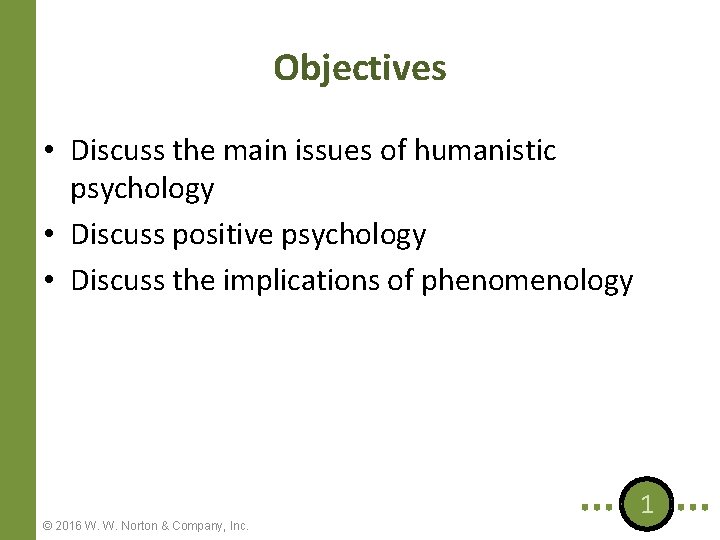 Objectives

• Discuss the main issues of humanistic psychology
• Discuss positive psychology
• Discuss the implications of phenomenology

© 2016 W. W. Norton & Company, Inc.

1